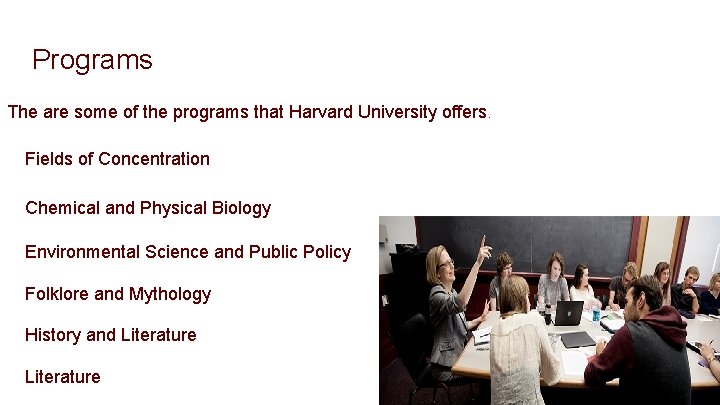 Programs

The are some of the programs that Harvard University offers.

Fields of Concentration

Chemical and Physical Biology

Environmental Science and Public Policy

Folklore and Mythology

History and Literature

Literature